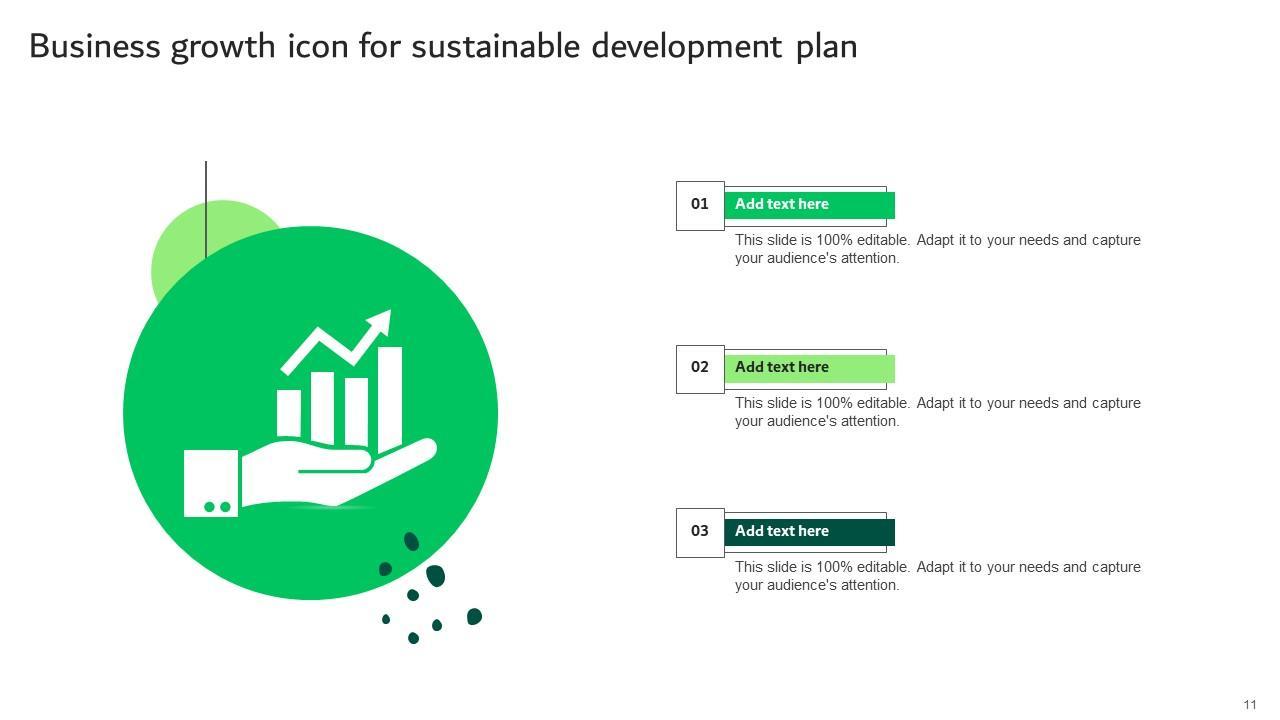 Business growth icon for sustainable development plan

01
Add text here
This slide is 100% editable. Adapt it to your needs and capture your audience's attention.

02
Add text here
This slide is 100% editable. Adapt it to your needs and capture your audience's attention.

03
Add text here
This slide is 100% editable. Adapt it to your needs and capture your audience's attention.

11